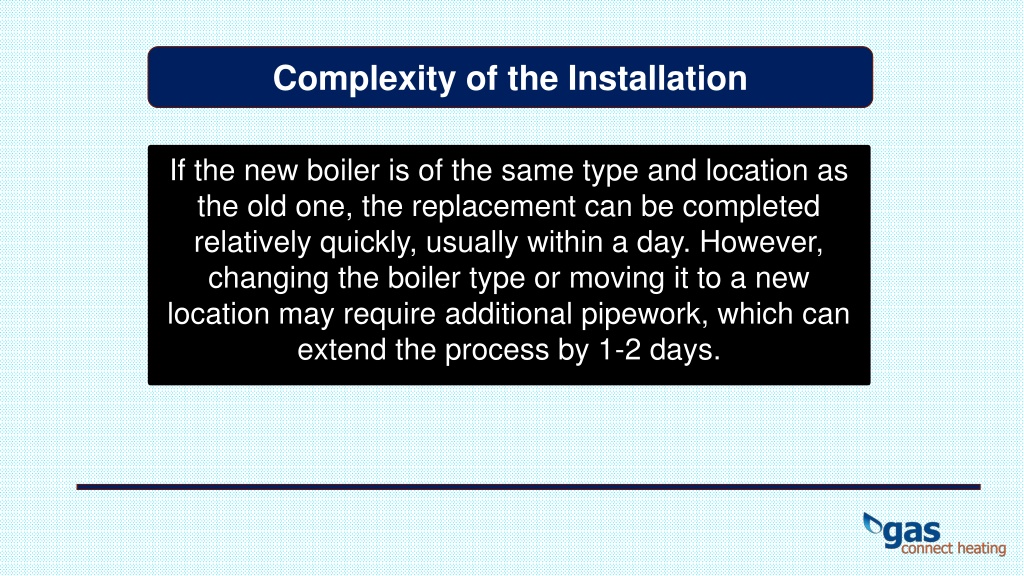 Complexity of the Installation

If the new boiler is of the same type and location as the old one, the replacement can be completed relatively quickly, usually within a day. However, changing the boiler type or moving it to a new location may require additional pipework, which can extend the process by 1-2 days.

gas
connect heating